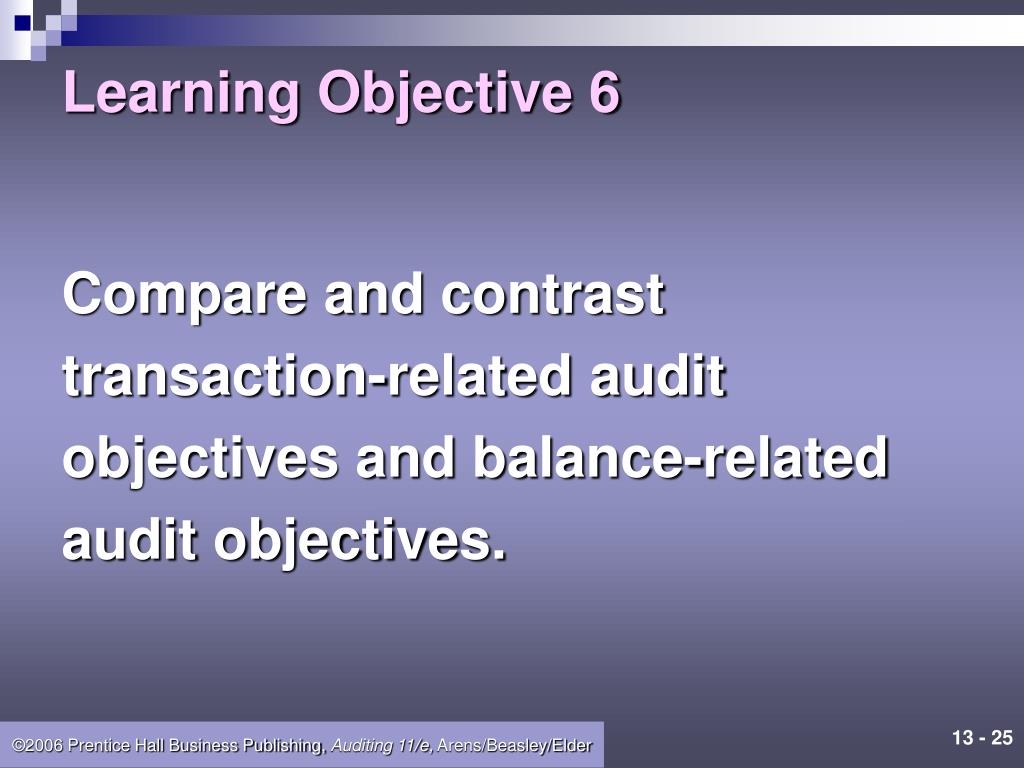 Learning Objective 6

Compare and contrast transaction-related audit objectives and balance-related audit objectives.

©2006 Prentice Hall Business Publishing, Auditing 11/e, Arens/Beasley/Elder

13 - 25